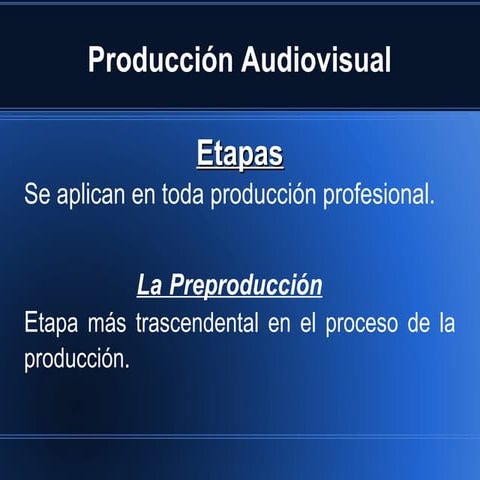 Producción Audiovisual

Etapas

Se aplican en toda producción profesional.

La Preproducción

Etapa más trascendental en el proceso de la producción.